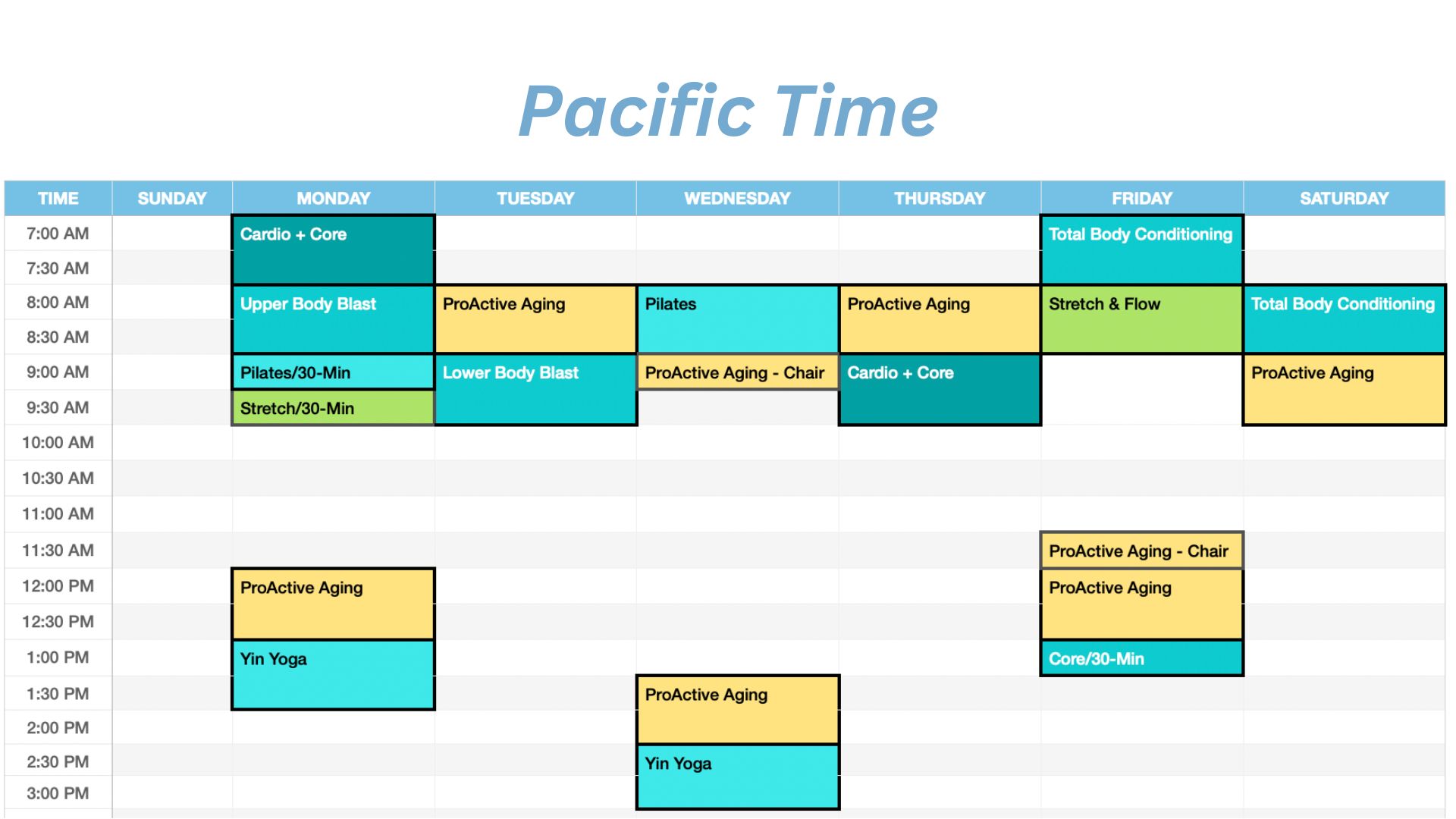 Pacific Time

| TIME | SUNDAY | MONDAY | TUESDAY | WEDNESDAY | THURSDAY | FRIDAY | SATURDAY |
|---|---|---|---|---|---|---|---|
| 7:00 AM | | Cardio + Core | | | | Total Body Conditioning | |
| 7:30 AM | | | | | | | |
| 8:00 AM | | Upper Body Blast | ProActive Aging | Pilates | ProActive Aging | Stretch & Flow | Total Body Conditioning |
| 8:30 AM | | | | | | | |
| 9:00 AM | | Pilates/30-Min | Lower Body Blast | ProActive Aging - Chair | Cardio + Core | | ProActive Aging |
| 9:30 AM | | Stretch/30-Min | | | | | |
| 10:00 AM | | | | | | | |
| 10:30 AM | | | | | | | |
| 11:00 AM | | | | | | | |
| 11:30 AM | | | | | | ProActive Aging - Chair | |
| 12:00 PM | | ProActive Aging | | | | ProActive Aging | |
| 12:30 PM | | | | | | | |
| 1:00 PM | | Yin Yoga | | | | Core/30-Min | |
| 1:30 PM | | | | ProActive Aging | | | |
| 2:00 PM | | | | | | | |
| 2:30 PM | | | | Yin Yoga | | | |
| 3:00 PM | | | | | | | |